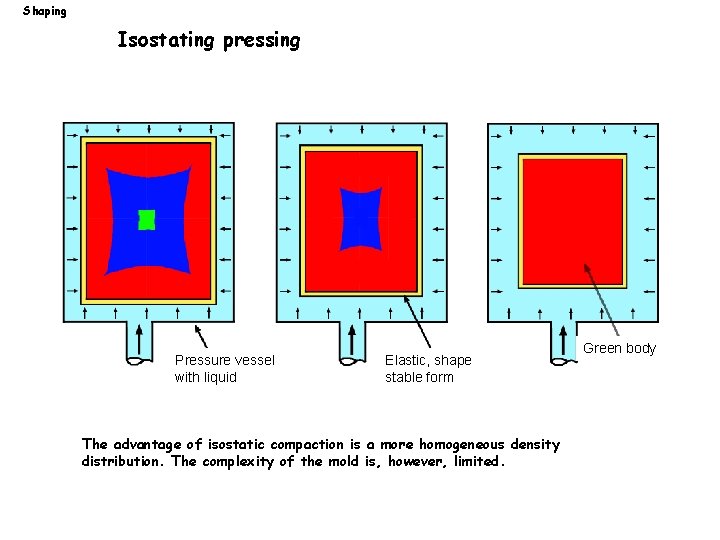 Shaping

Isostating pressing

Pressure vessel with liquid

Elastic, shape stable form

Green body

The advantage of isostatic compaction is a more homogeneous density distribution. The complexity of the mold is, however, limited.